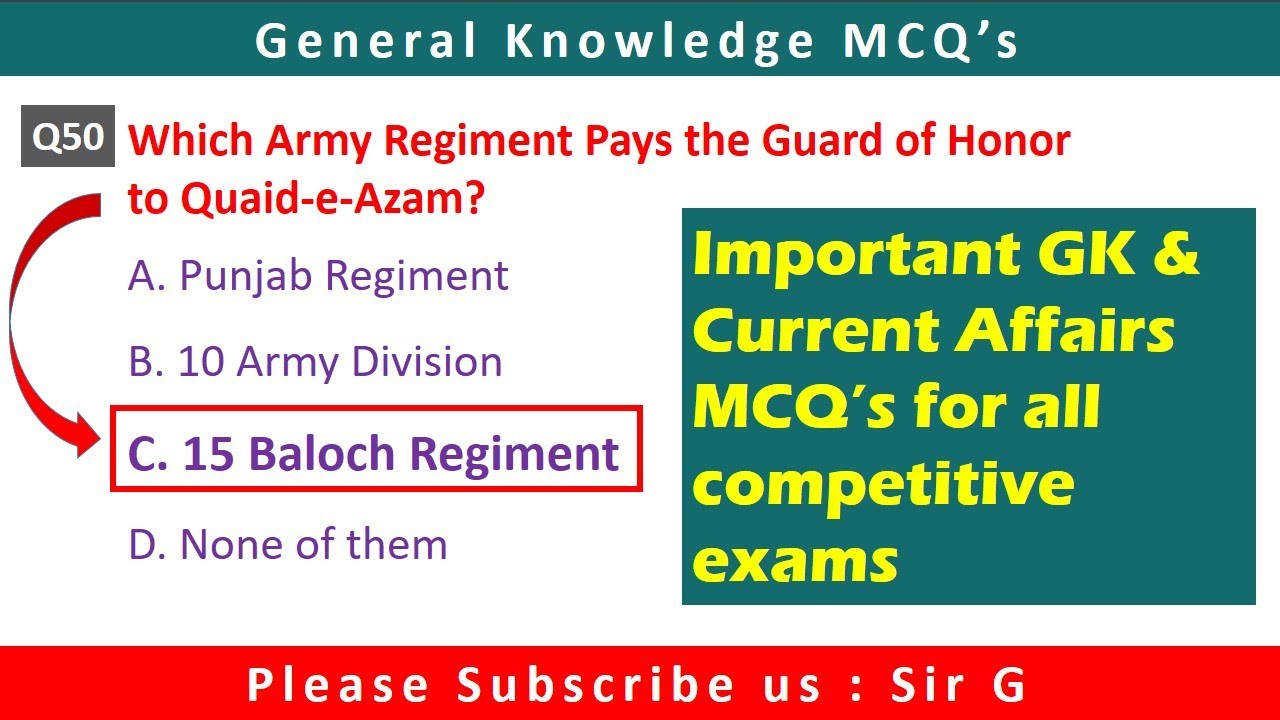 General Knowledge MCQ's

Q50 Which Army Regiment Pays the Guard of Honor to Quaid-e-Azam?

A. Punjab Regiment

B. 10 Army Division

C. 15 Baloch Regiment

D. None of them

Important GK & Current Affairs MCQ's for all competitive exams

Please Subscribe us : Sir G